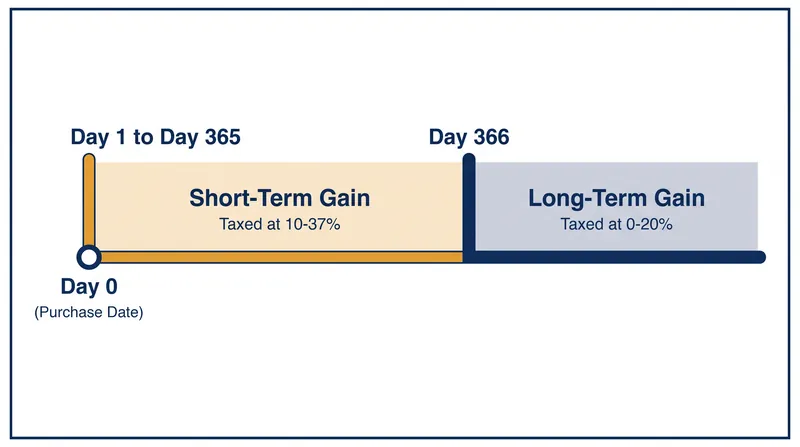 Day 1 to Day 365

Day 366

Short-Term Gain
Taxed at 10-37%

Long-Term Gain
Taxed at 0-20%

Day 0
(Purchase Date)